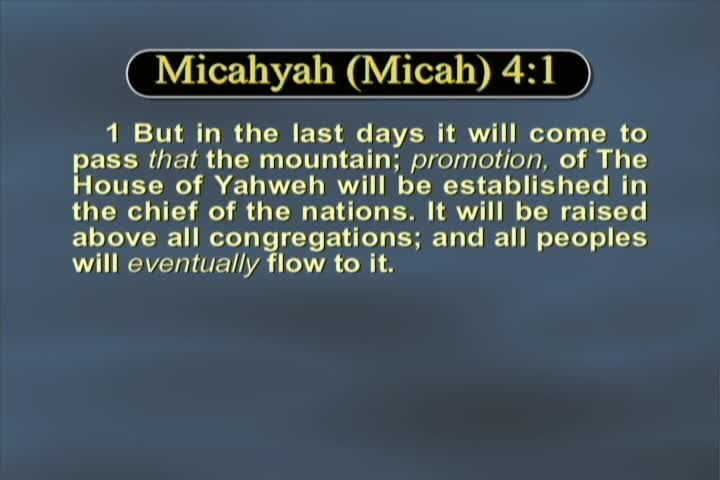 Micahyah (Micah) 4:1

1 But in the last days it will come to pass that the mountain; promotion, of The House of Yahweh will be established in the chief of the nations. It will be raised above all congregations; and all peoples will eventually flow to it.